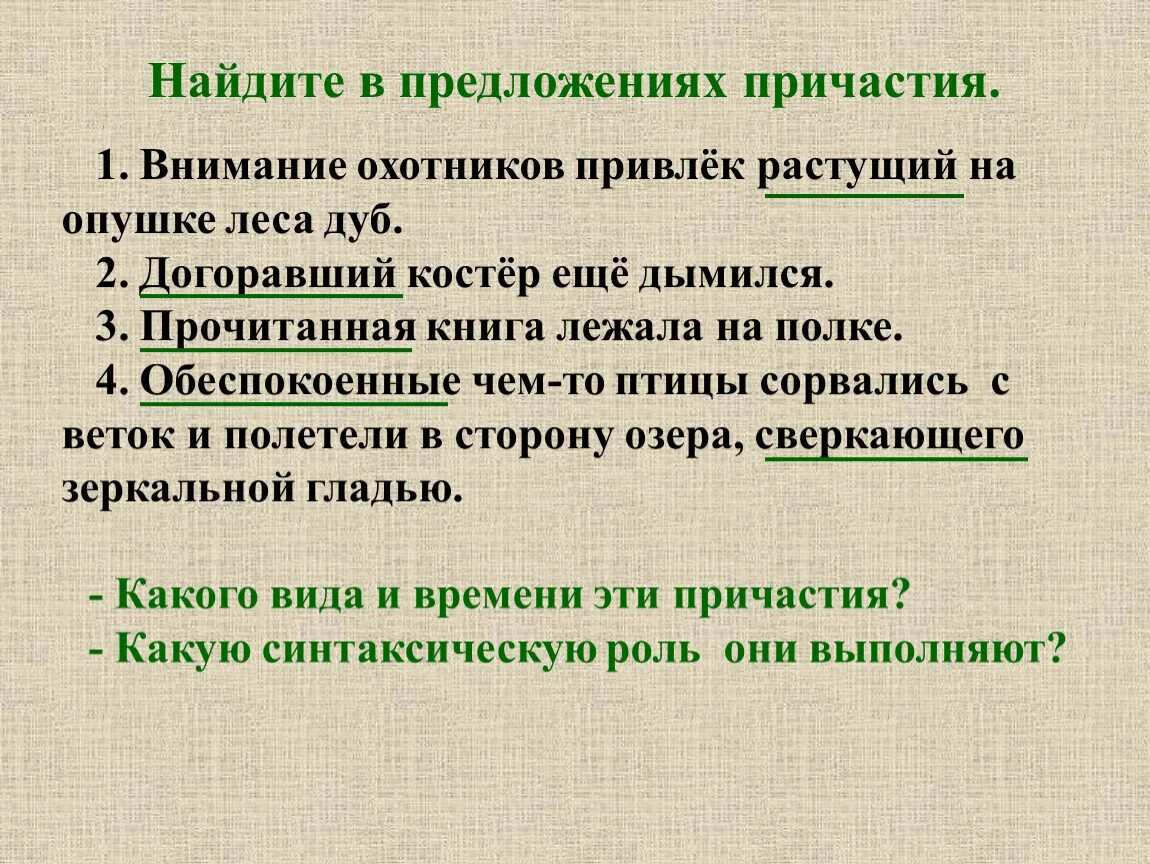 Найдите в предложениях причастия.

1. Внимание охотников привлёк растущий на опушке леса дуб.

2. Догоравший костёр ещё дымился.

3. Прочитанная книга лежала на полке.

4. Обеспокоенные чем-то птицы сорвались с веток и полетели в сторону озера, сверкающего зеркальной гладью.

- Какого вида и времени эти причастия?
- Какую синтаксическую роль они выполняют?